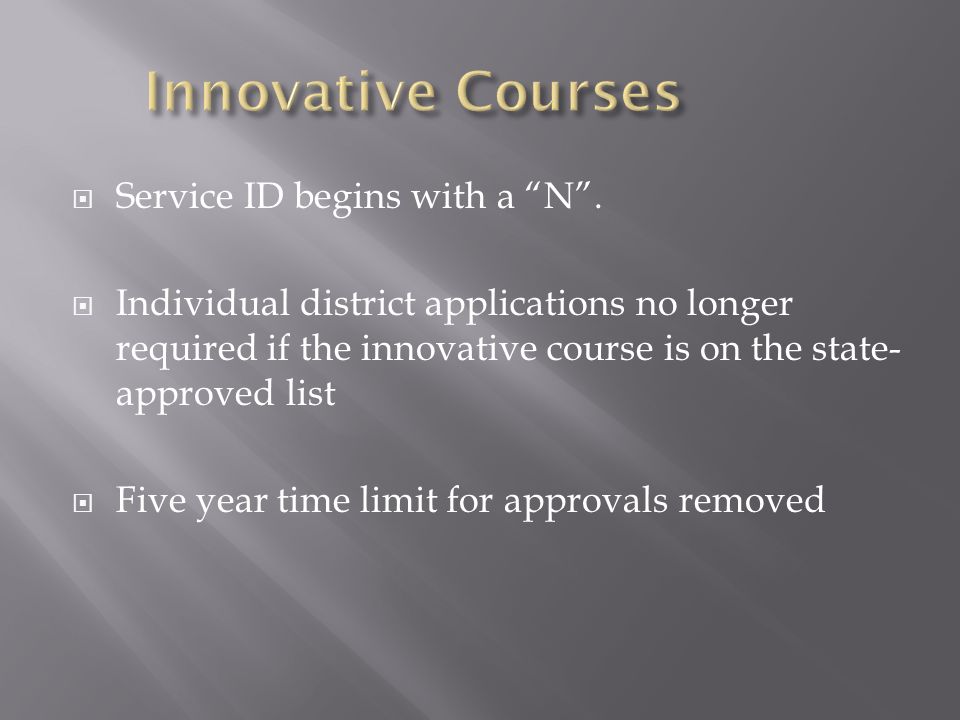 Innovative Courses

Service ID begins with a “N”.

Individual district applications no longer required if the innovative course is on the state-approved list

Five year time limit for approvals removed